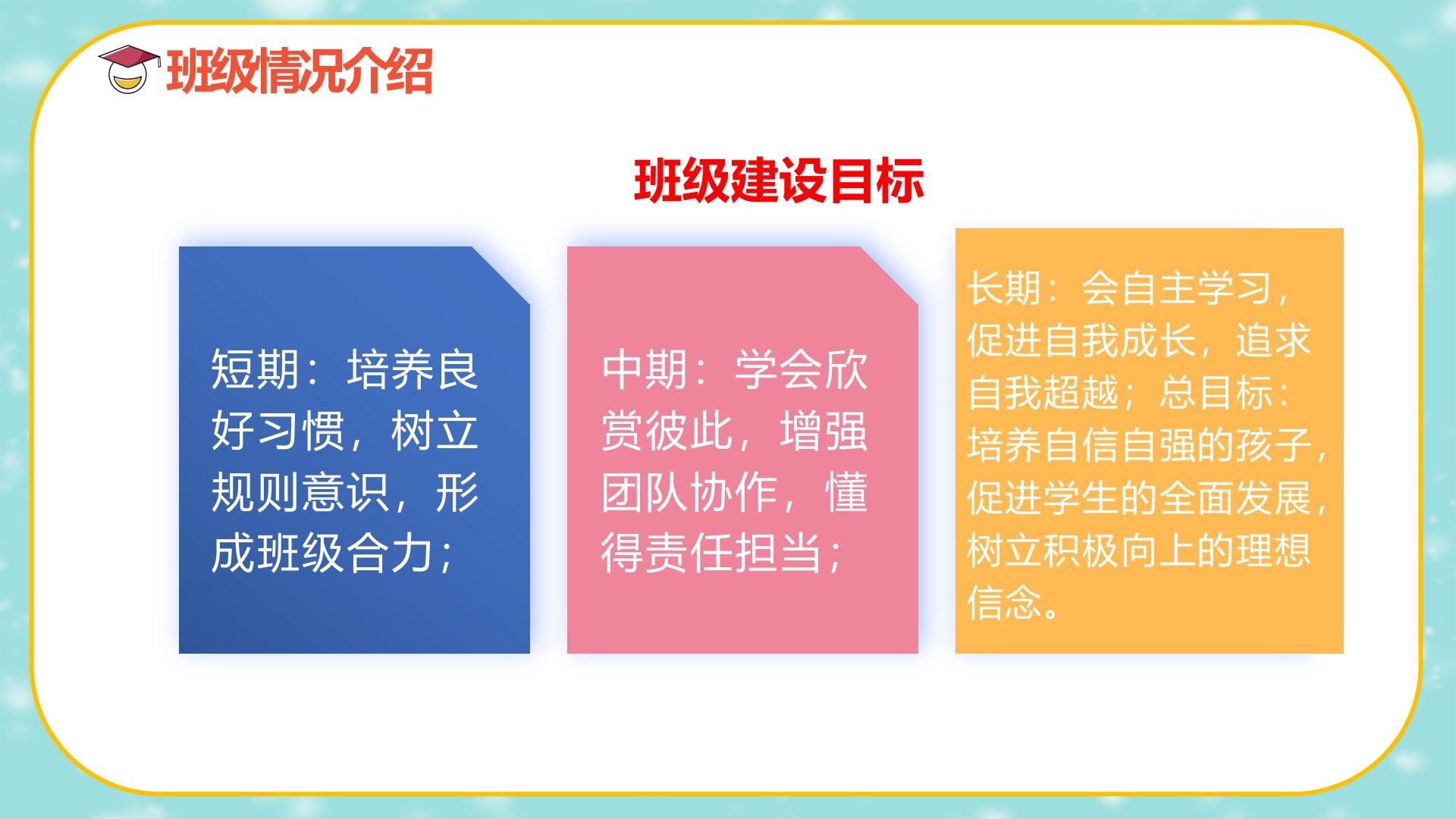 班级情况介绍

班级建设目标

短期：培养良好习惯，树立规则意识，形成班级合力；

中期：学会欣赏彼此，增强团队协作，懂得责任担当；

长期：会自主学习，促进自我成长，追求自我超越；总目标：培养自信自强的孩子，促进学生的全面发展，树立积极向上的理想信念。